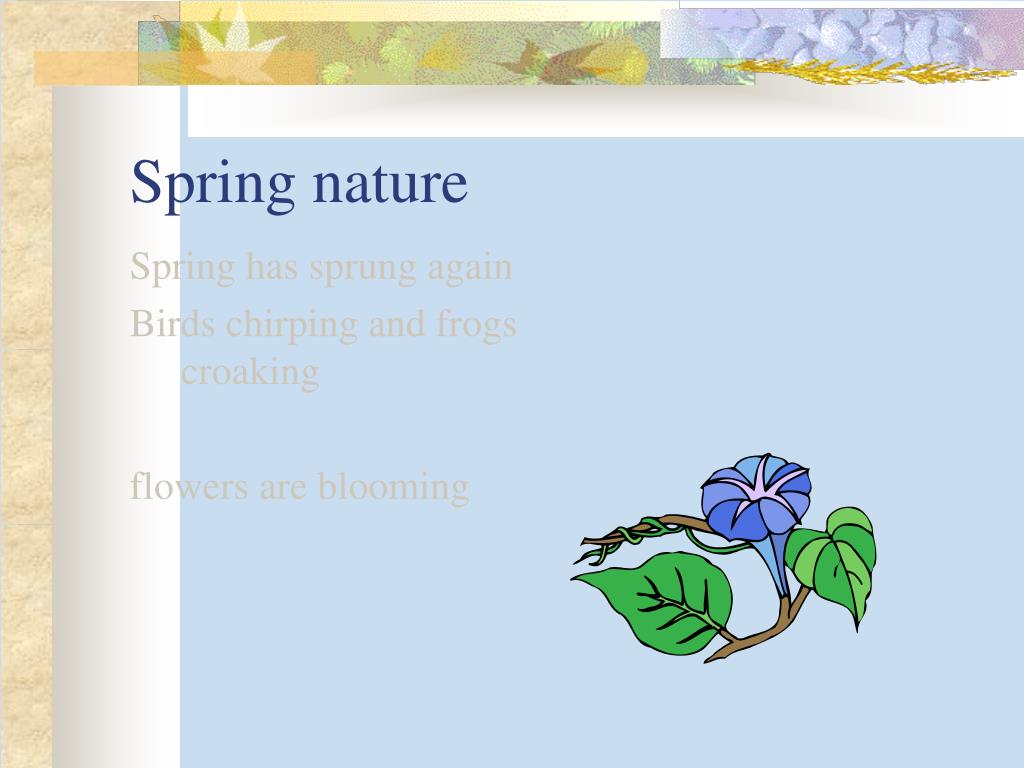 Spring nature

Spring has sprung again

Birds chirping and frogs croaking

flowers are blooming